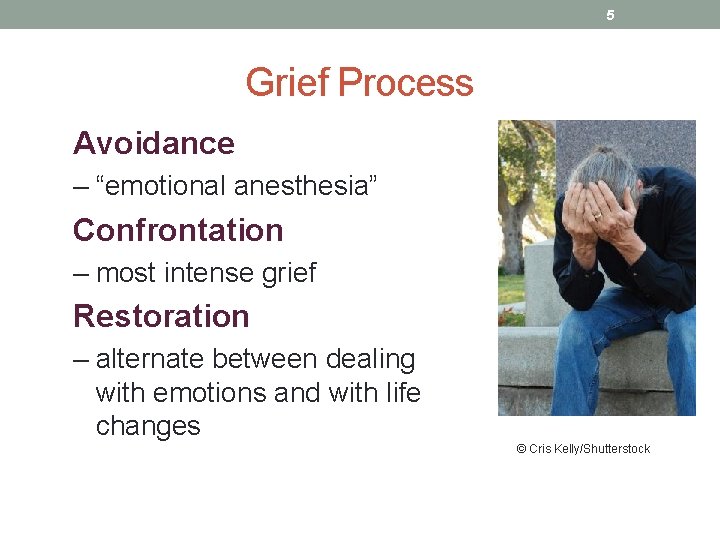 5

Grief Process

Avoidance

– “emotional anesthesia”

Confrontation

– most intense grief

Restoration

– alternate between dealing with emotions and with life changes

© Cris Kelly/Shutterstock